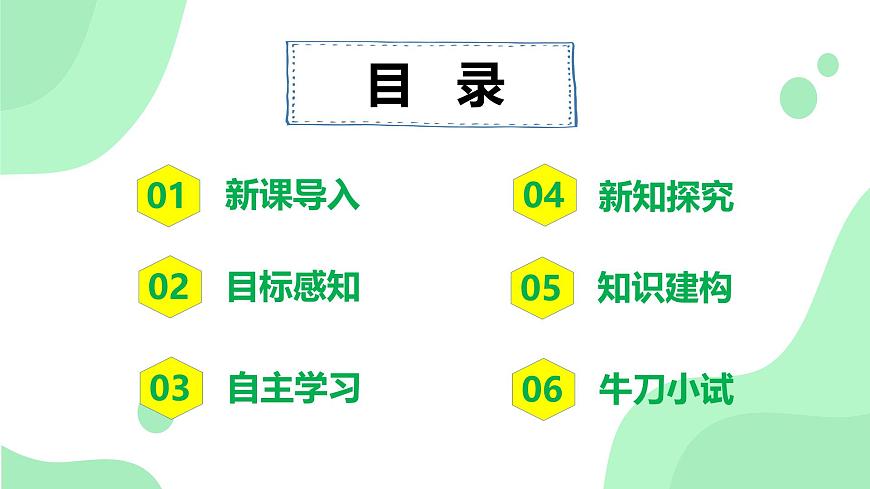 目 录

01 新课导入

02 目标感知

03 自主学习

04 新知探究

05 知识建构

06 牛刀小试